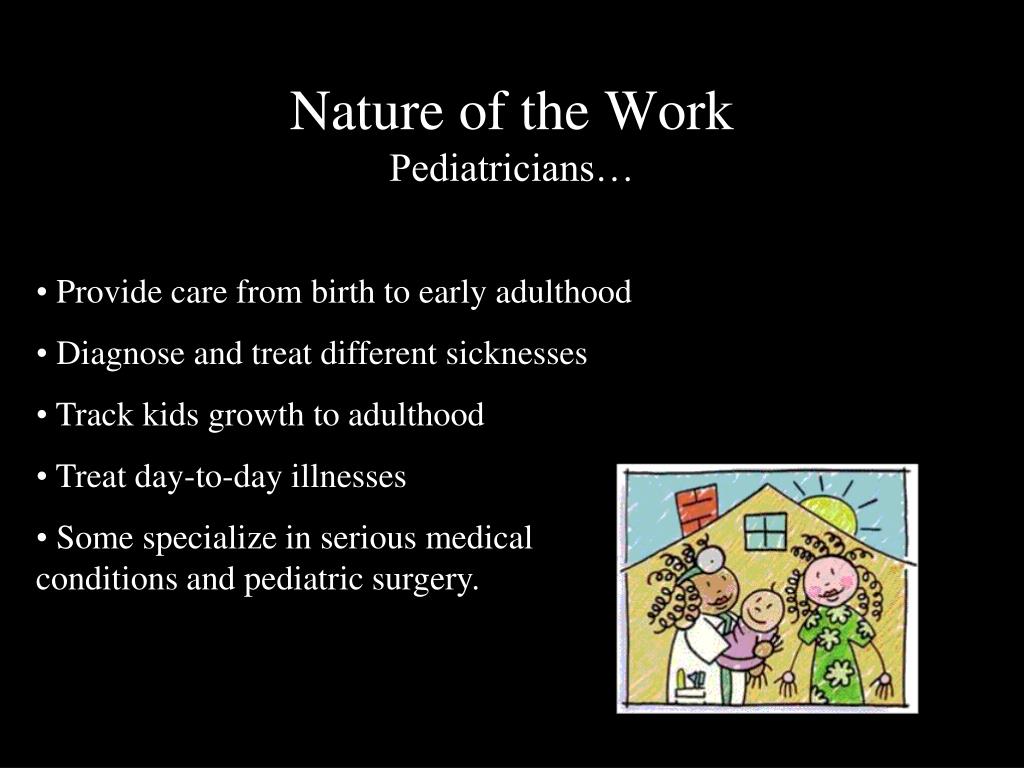 Nature of the Work
Pediatricians…

• Provide care from birth to early adulthood

• Diagnose and treat different sicknesses

• Track kids growth to adulthood

• Treat day-to-day illnesses

• Some specialize in serious medical conditions and pediatric surgery.